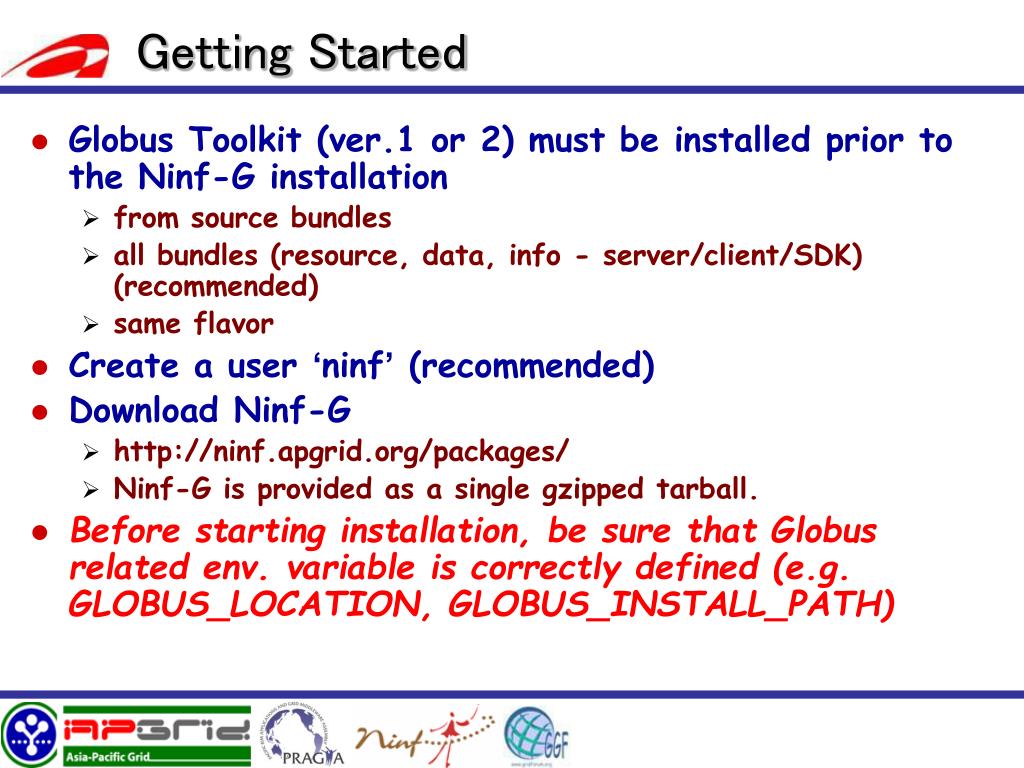 Getting Started

- Globus Toolkit (ver.1 or 2) must be installed prior to the Ninf-G installation
  - from source bundles
  - all bundles (resource, data, info - server/client/SDK) (recommended)
  - same flavor
- Create a user 'ninf' (recommended)
- Download Ninf-G
  - http://ninf.apgrid.org/packages/
  - Ninf-G is provided as a single gzipped tarball.
- Before starting installation, be sure that Globus related env. variable is correctly defined (e.g. GLOBUS_LOCATION, GLOBUS_INSTALL_PATH)

APGrid
Asia-Pacific Grid
PRAGMA
Ninf
GGF